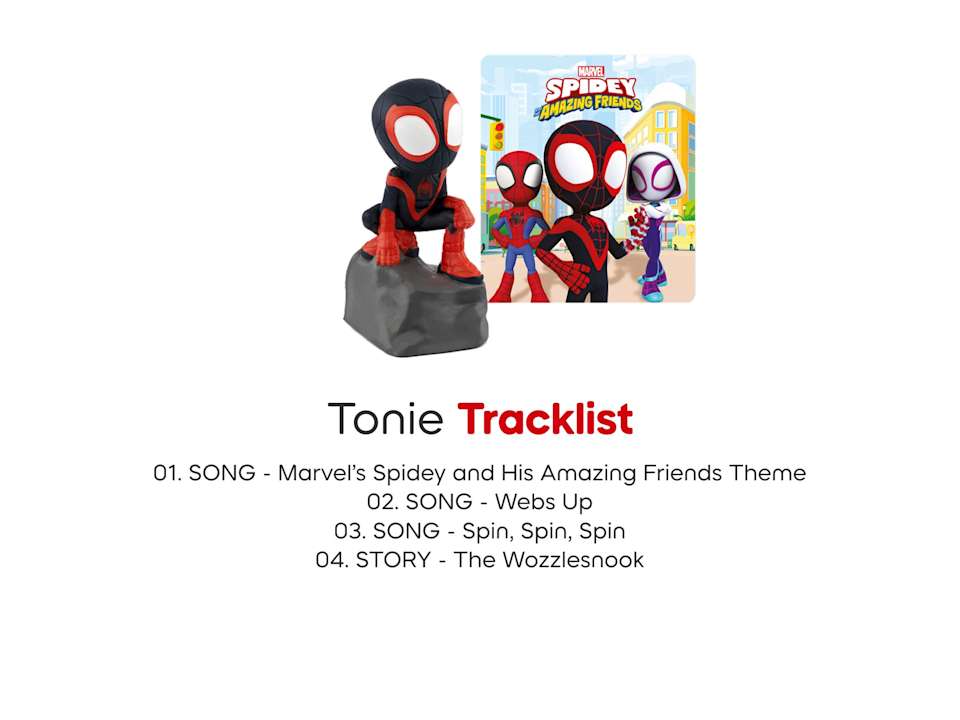 MARVEL
SPIDEY
AND HIS AMAZING FRIENDS

Tonie Tracklist

01. SONG - Marvel's Spidey and His Amazing Friends Theme
02. SONG - Webs Up
03. SONG - Spin, Spin, Spin
04. STORY - The Wozzlesnook